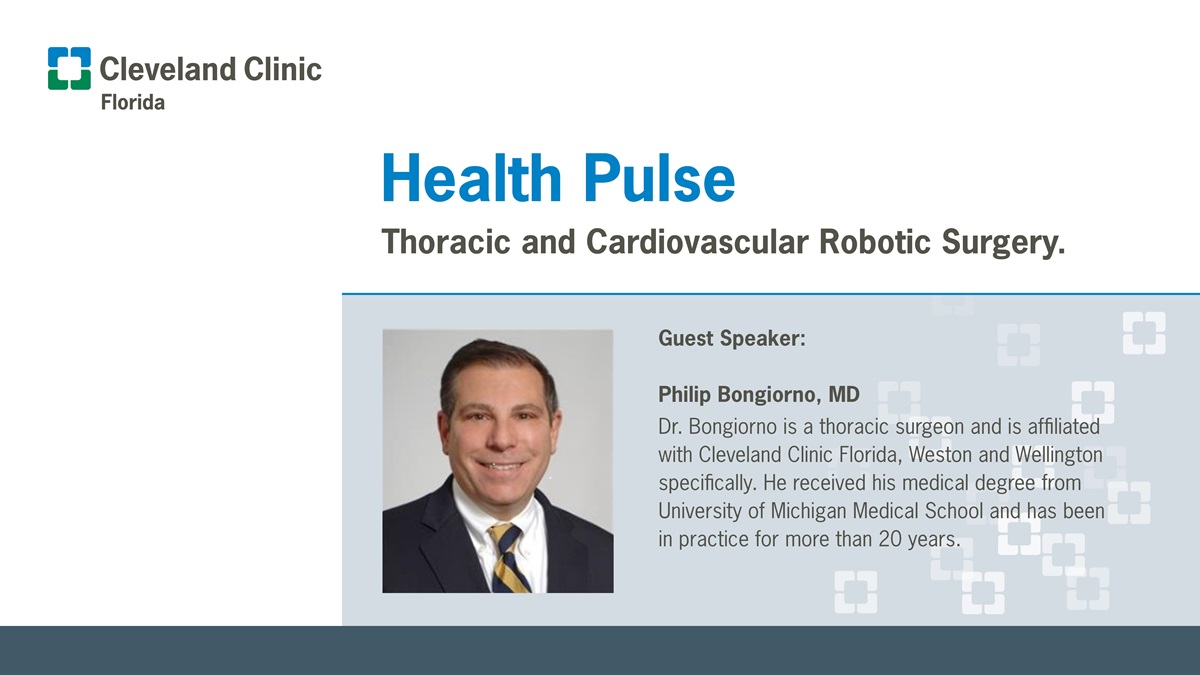 Cleveland Clinic
Florida

Health Pulse

Thoracic and Cardiovascular Robotic Surgery.

Guest Speaker:

Philip Bongiorno, MD

Dr. Bongiorno is a thoracic surgeon and is affiliated with Cleveland Clinic Florida, Weston and Wellington specifically. He received his medical degree from University of Michigan Medical School and has been in practice for more than 20 years.